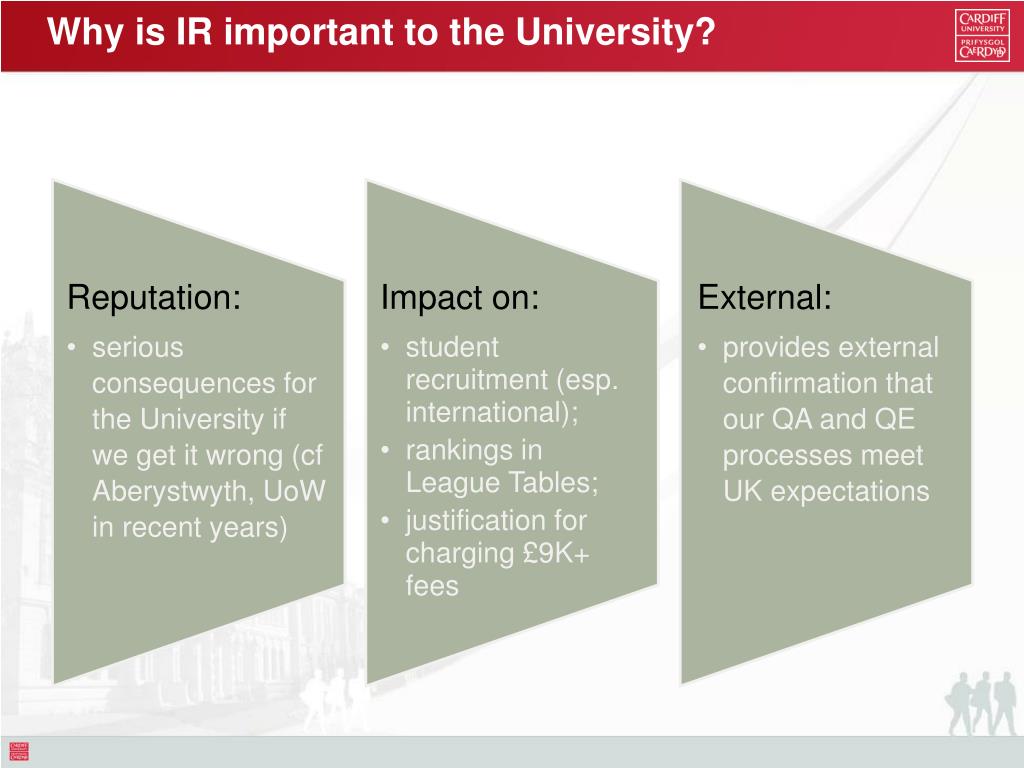 Why is IR important to the University?

CARDIFF UNIVERSITY PRIFYSGOL CAERDYDD

Reputation:
• serious consequences for the University if we get it wrong (cf Aberystwyth, UoW in recent years)

Impact on:
• student recruitment (esp. international);
• rankings in League Tables;
• justification for charging £9K+ fees

External:
• provides external confirmation that our QA and QE processes meet UK expectations